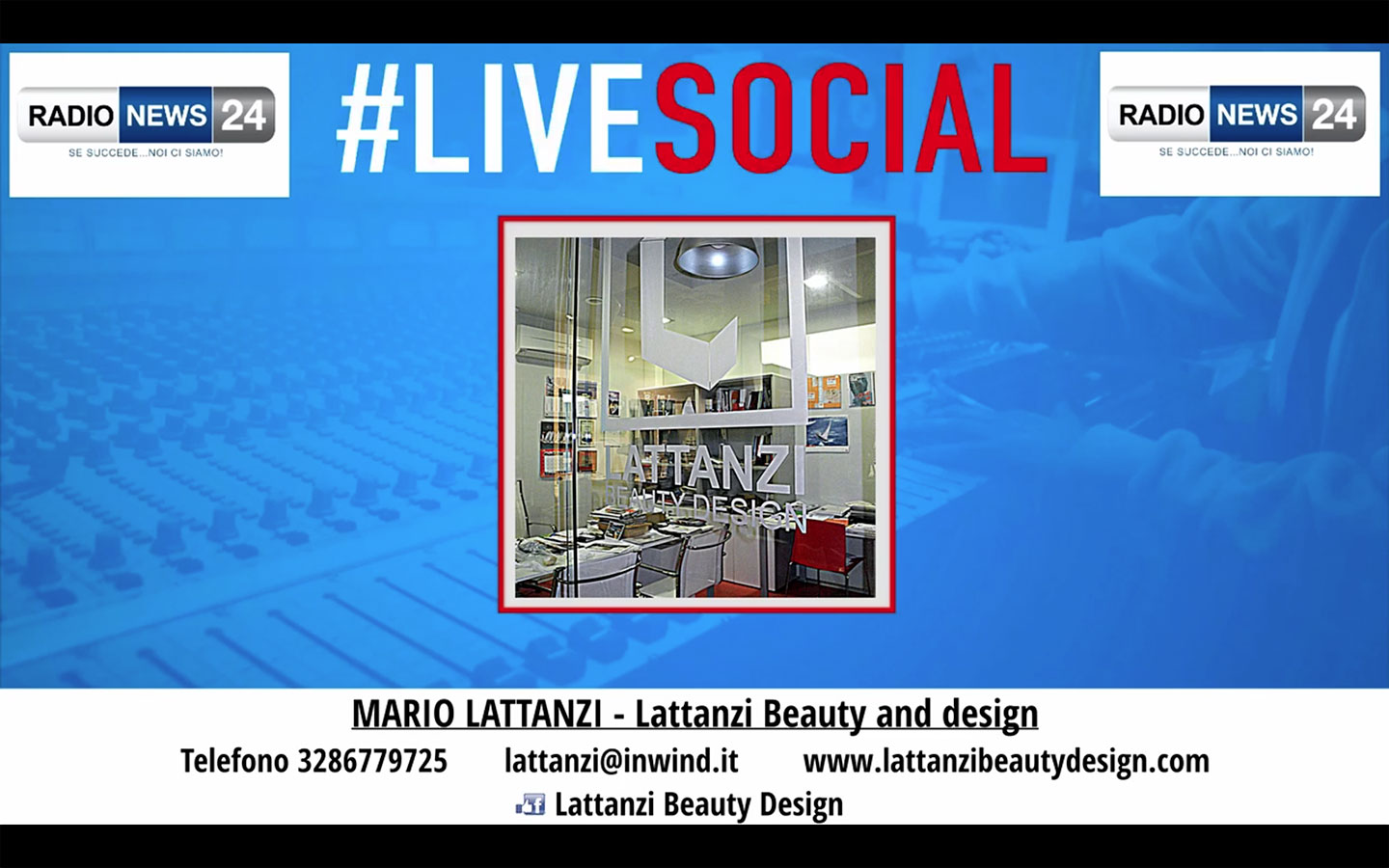 RADIO NEWS 24
SE SUCCEDE...NOI CI SIAMO!

#LIVESOCIAL

RADIO NEWS 24
SE SUCCEDE...NOI CI SIAMO!

LATTANZI
BEAUTY DESIGN

MARIO LATTANZI - Lattanzi Beauty and design
Telefono 3286779725 lattanzi@inwind.it www.lattanzibeautydesign.com
Lattanzi Beauty Design